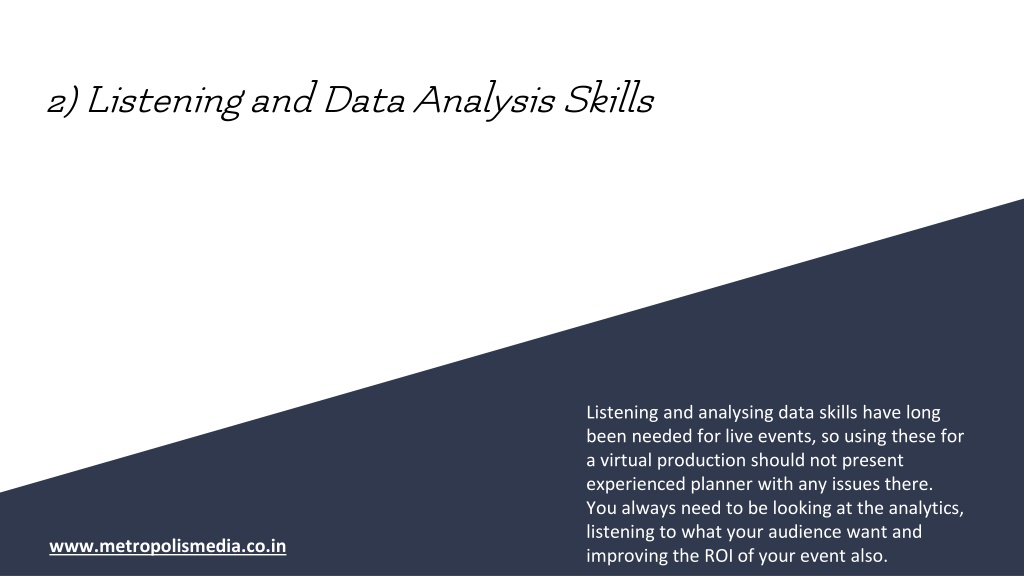 2) Listening and Data Analysis Skills

Listening and analysing data skills have long been needed for live events, so using these for a virtual production should not present experienced planner with any issues there. You always need to be looking at the analytics, listening to what your audience want and improving the ROI of your event also.

www.metropolismedia.co.in